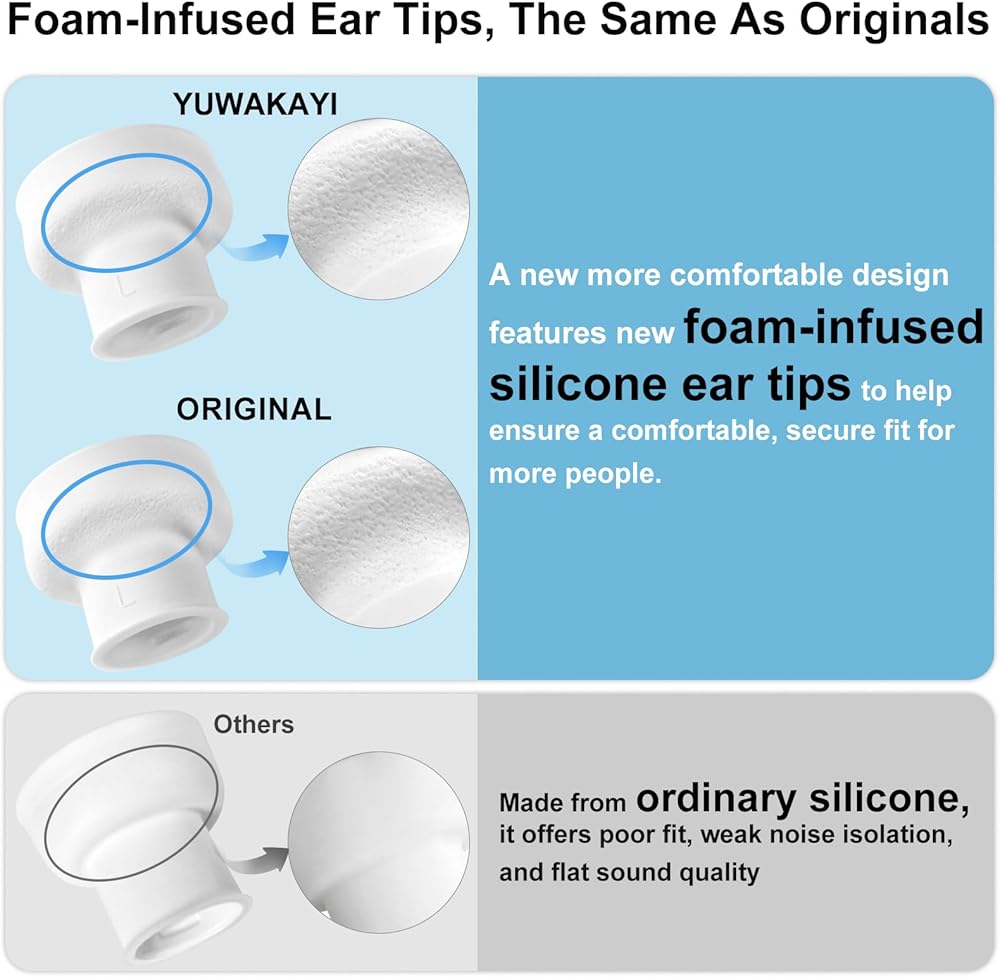 Foam-Infused Ear Tips, The Same As Originals

YUWAKAYI

ORIGINAL

A new more comfortable design features new foam-infused silicone ear tips to help ensure a comfortable, secure fit for more people.

Others

Made from ordinary silicone, it offers poor fit, weak noise isolation, and flat sound quality